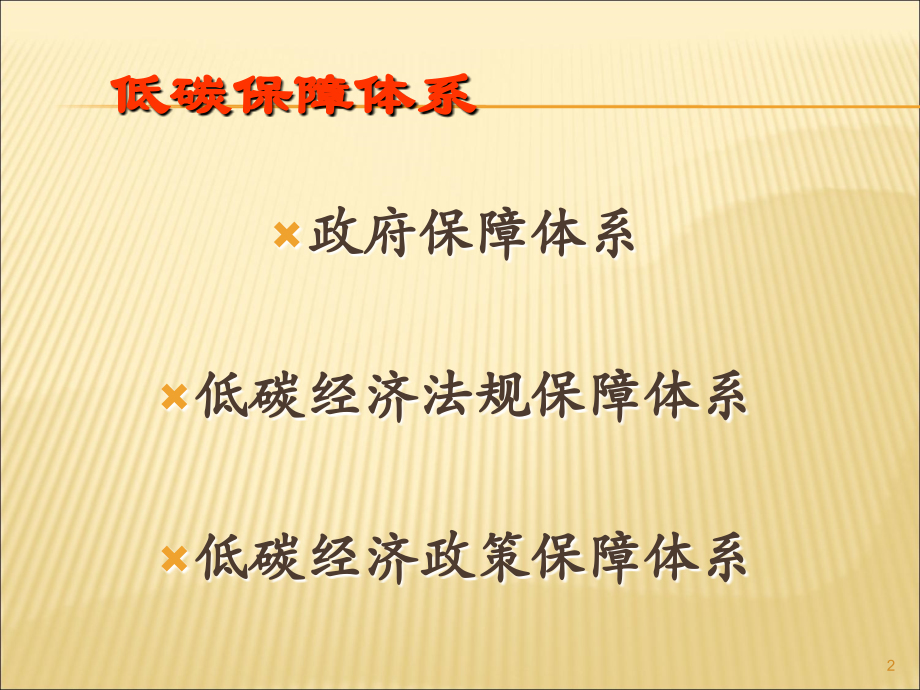 低碳保障体系

政府保障体系

低碳经济法规保障体系

低碳经济政策保障体系

2